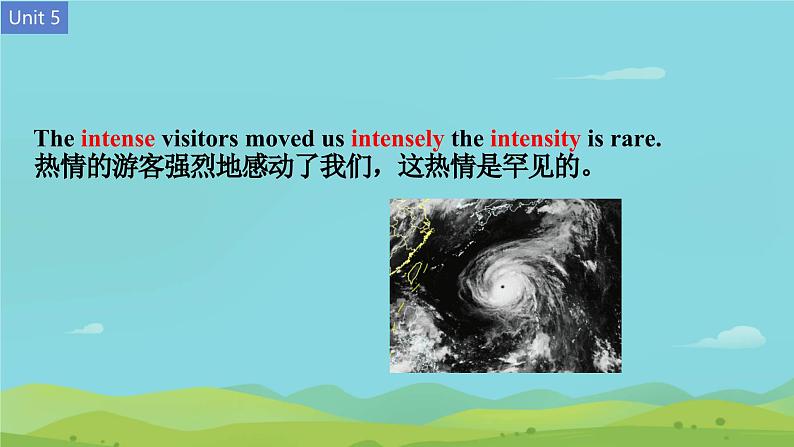 Unit 5

The intense visitors moved us intensely the intensity is rare.
热情的游客强烈地感动了我们，这热情是罕见的。